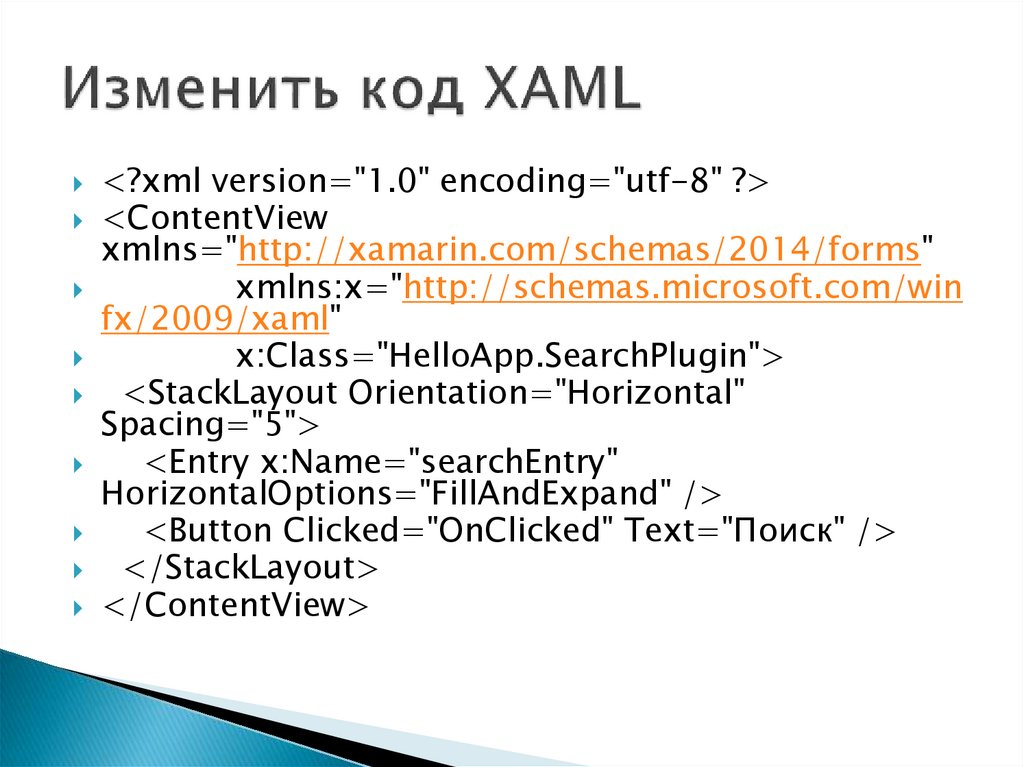 Изменить код XAML

<?xml version="1.0" encoding="utf-8" ?>

<ContentView xmlns="http://xamarin.com/schemas/2014/forms"

xmlns:x="http://schemas.microsoft.com/winfx/2009/xaml"

x:Class="HelloApp.SearchPlugin">

<StackLayout Orientation="Horizontal" Spacing="5">

<Entry x:Name="searchEntry" HorizontalOptions="FillAndExpand" />

<Button Clicked="OnClicked" Text="Поиск" />

</StackLayout>

</ContentView>